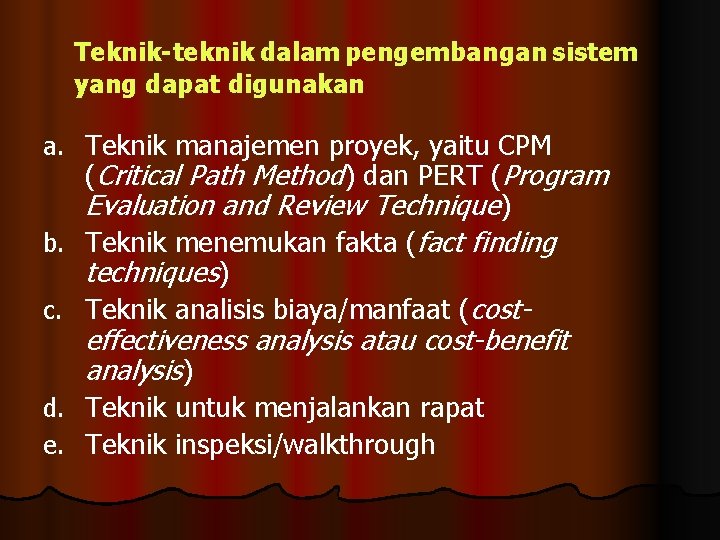 Teknik-teknik dalam pengembangan sistem yang dapat digunakan

a. Teknik manajemen proyek, yaitu CPM (Critical Path Method) dan PERT (Program Evaluation and Review Technique)
b. Teknik menemukan fakta (fact finding techniques)
c. Teknik analisis biaya/manfaat (cost-effectiveness analysis atau cost-benefit analysis)
d. Teknik untuk menjalankan rapat
e. Teknik inspeksi/walkthrough